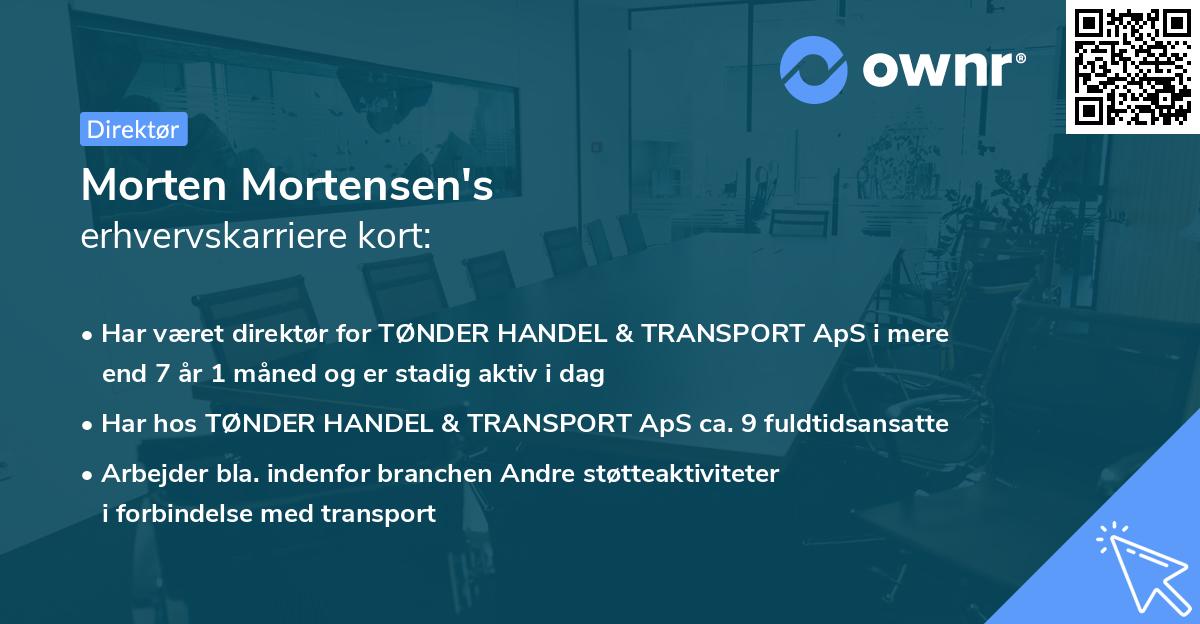 ownr®

Direktør

Morten Mortensen's
erhvervskarriere kort:

• Har været direktør for TØNDER HANDEL & TRANSPORT ApS i mere end 7 år 1 måned og er stadig aktiv i dag

• Har hos TØNDER HANDEL & TRANSPORT ApS ca. 9 fuldtidsansatte

• Arbejder bla. indenfor branchen Andre støtteaktiviteter i forbindelse med transport